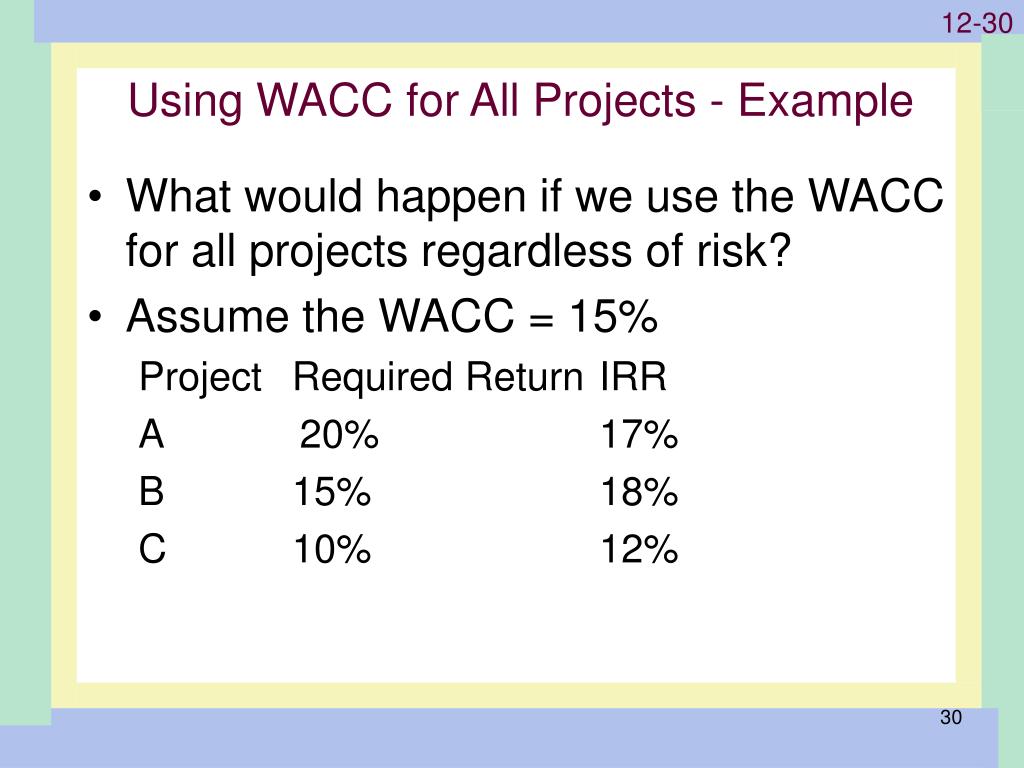 12-30

Using WACC for All Projects - Example

• What would happen if we use the WACC for all projects regardless of risk?
• Assume the WACC = 15%

| Project | Required Return | IRR |
|---|---|---|
| A | 20% | 17% |
| B | 15% | 18% |
| C | 10% | 12% |

30